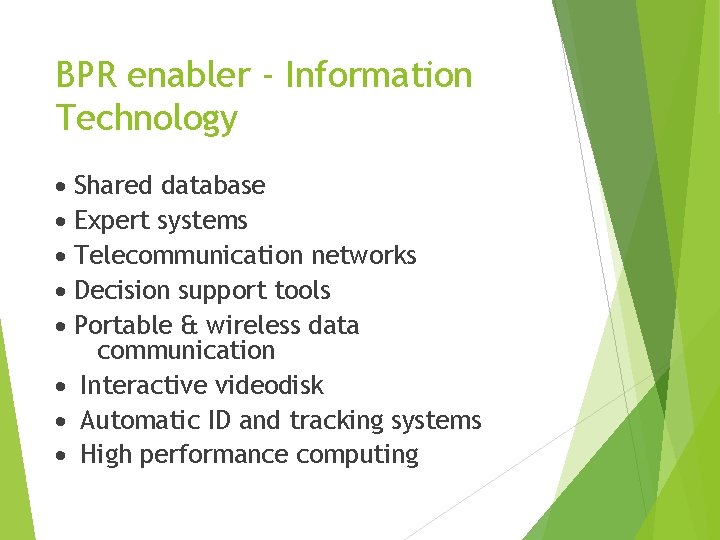 BPR enabler - Information Technology

• Shared database
• Expert systems
• Telecommunication networks
• Decision support tools
• Portable & wireless data communication
• Interactive videodisk
• Automatic ID and tracking systems
• High performance computing